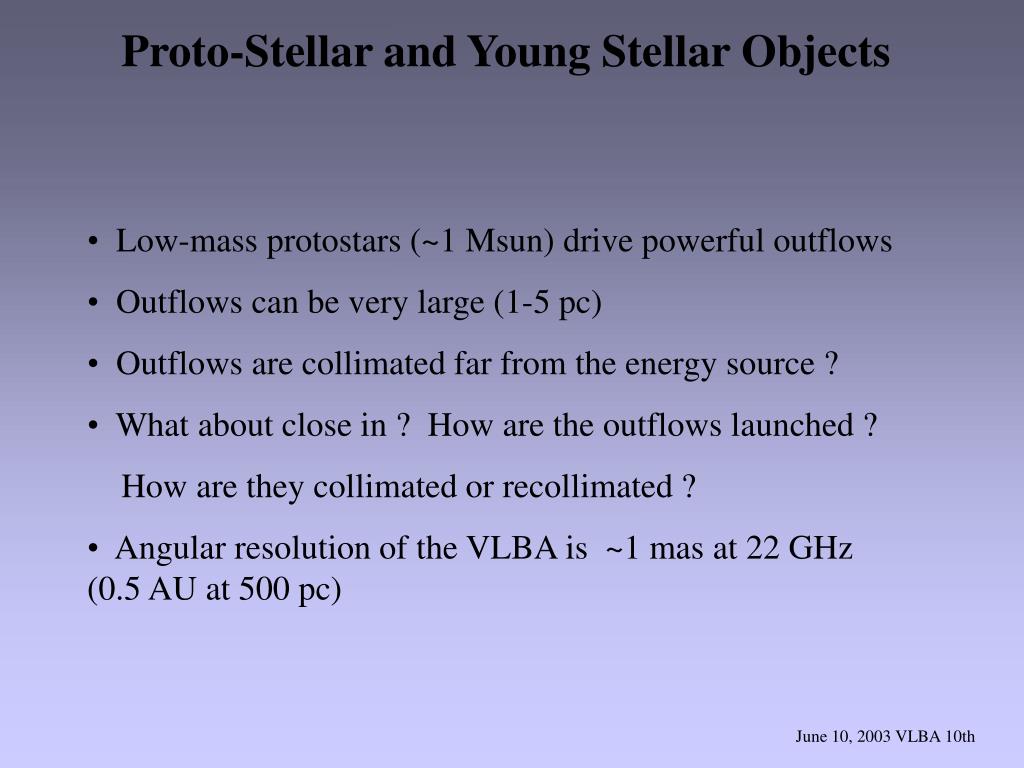 Proto-Stellar and Young Stellar Objects

• Low-mass protostars (~1 Msun) drive powerful outflows

• Outflows can be very large (1-5 pc)

• Outflows are collimated far from the energy source ?

• What about close in ? How are the outflows launched ?

How are they collimated or recollimated ?

• Angular resolution of the VLBA is ~1 mas at 22 GHz (0.5 AU at 500 pc)

June 10, 2003 VLBA 10th